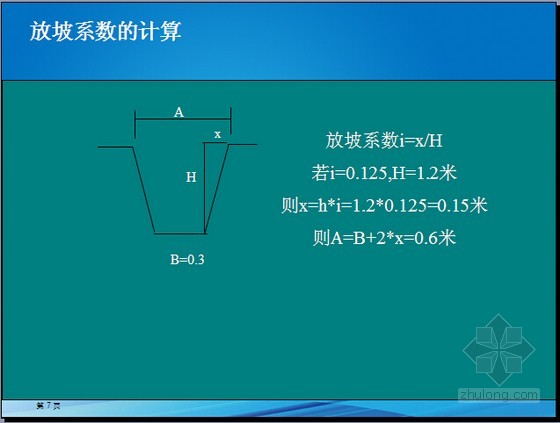 放坡系数的计算

A

x

H

B=0.3

放坡系数i=x/H

若i=0.125,H=1.2米

则x=h*i=1.2*0.125=0.15米

则A=B+2*x=0.6米

zhulong.com

第 7 页